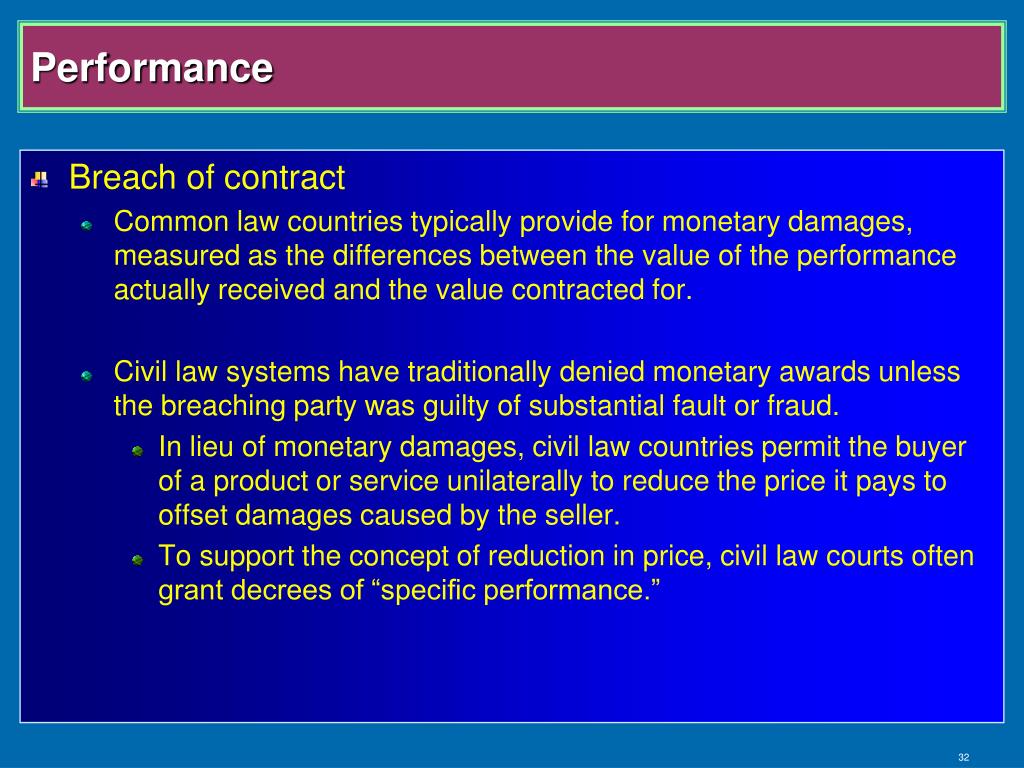 Performance

Breach of contract

Common law countries typically provide for monetary damages, measured as the differences between the value of the performance actually received and the value contracted for.

Civil law systems have traditionally denied monetary awards unless the breaching party was guilty of substantial fault or fraud.

In lieu of monetary damages, civil law countries permit the buyer of a product or service unilaterally to reduce the price it pays to offset damages caused by the seller.

To support the concept of reduction in price, civil law courts often grant decrees of “specific performance.”

32